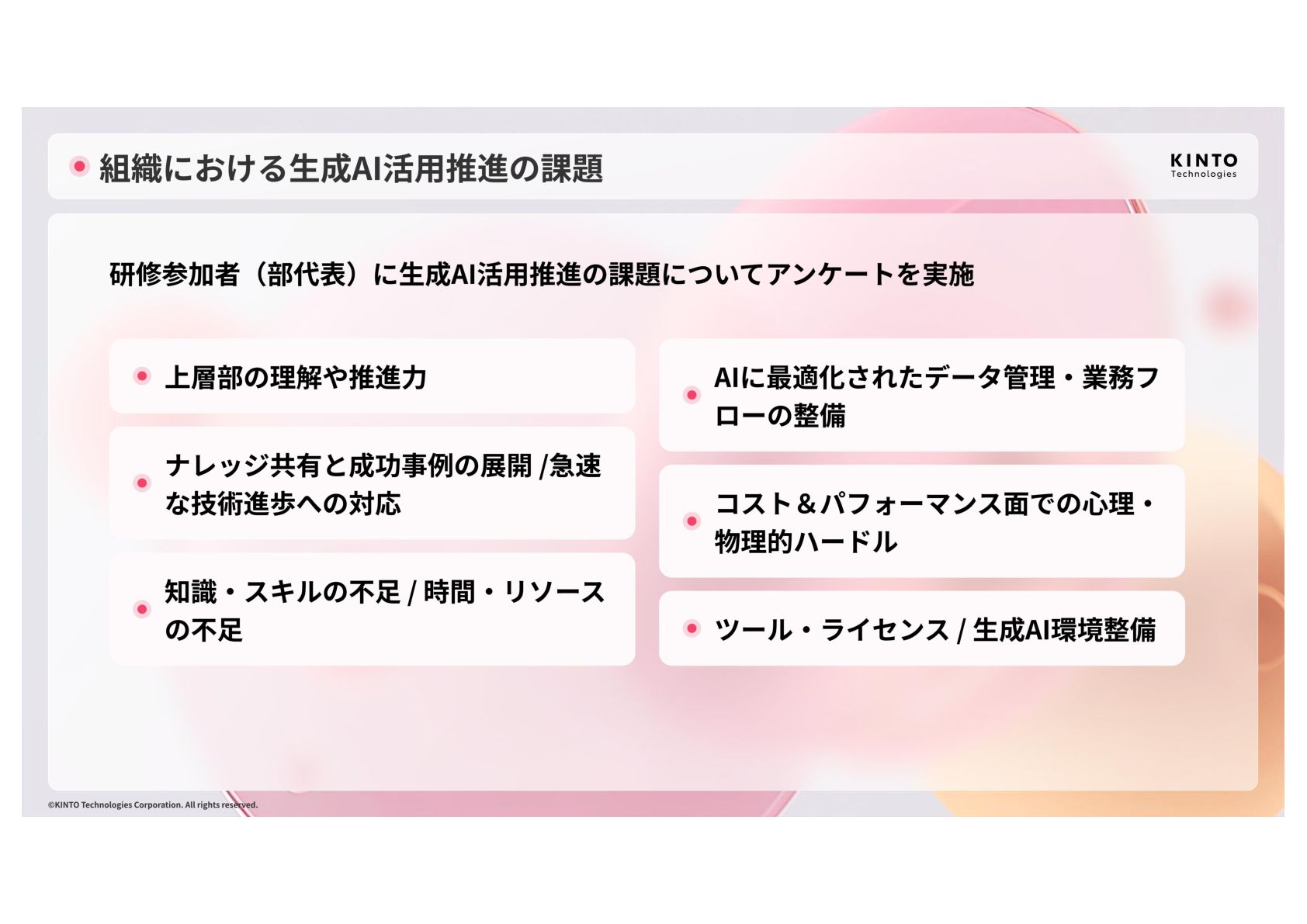 組織における生成AI活用推進の課題

KINTO
Technologies

研修参加者（部代表）に生成AI活用推進の課題についてアンケートを実施

上層部の理解や推進力

ナレッジ共有と成功事例の展開 /急速な技術進歩への対応

知識・スキルの不足 / 時間・リソースの不足

AIに最適化されたデータ管理・業務フローの整備

コスト＆パフォーマンス面での心理・物理的ハードル

ツール・ライセンス / 生成AI環境整備

©KINTO Technologies Corporation. All rights reserved.